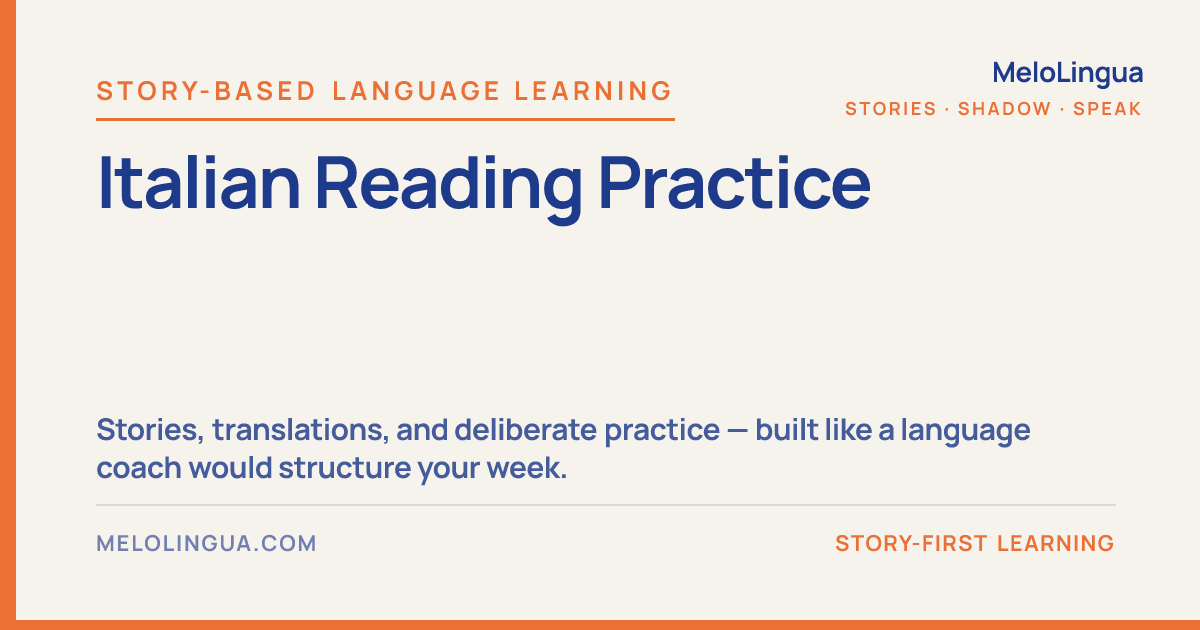 STORY-BASED LANGUAGE LEARNING

MeloLingua
STORIES · SHADOW · SPEAK

Italian Reading Practice

Stories, translations, and deliberate practice — built like a language coach would structure your week.

MELOLINGUA.COM

STORY-FIRST LEARNING